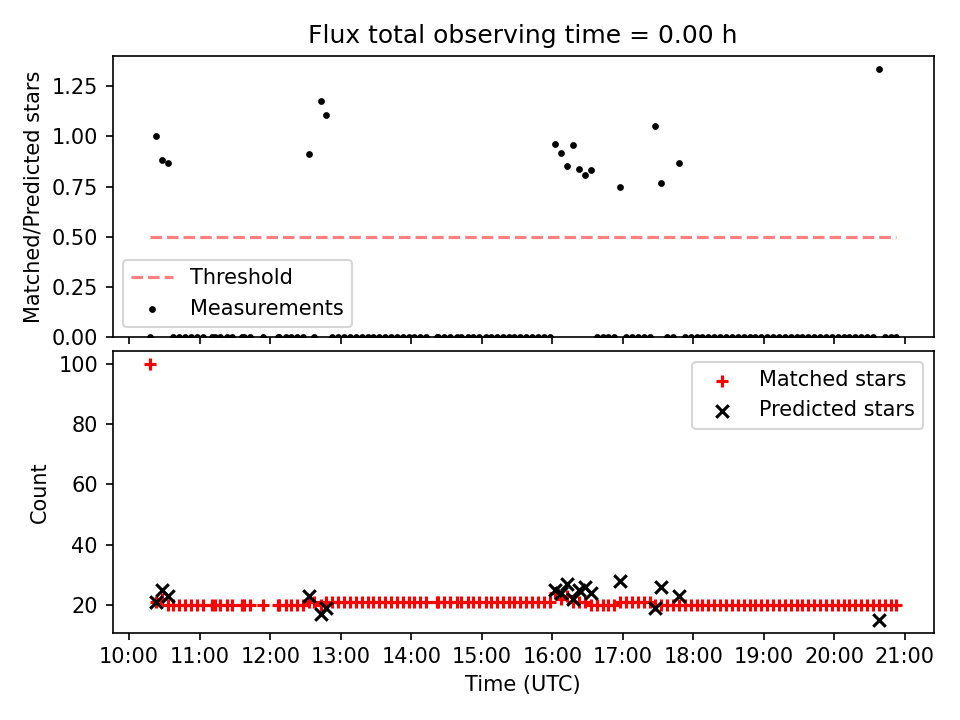 Flux total observing time = 0.00 h

Matched/Predicted stars

1.25
1.00
0.75
0.50
0.25
0.00

Threshold
Measurements

Count

100
80
60
40
20

Matched stars
Predicted stars

10:00 11:00 12:00 13:00 14:00 15:00 16:00 17:00 18:00 19:00 20:00 21:00

Time (UTC)